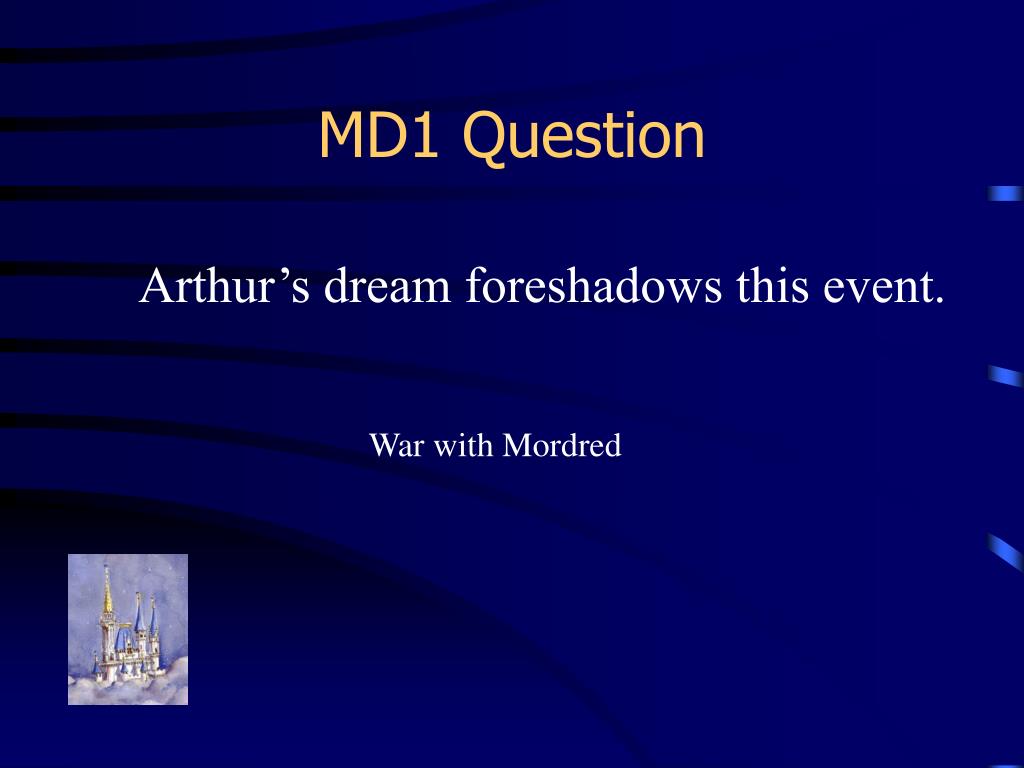 MD1 Question

Arthur’s dream foreshadows this event.

War with Mordred